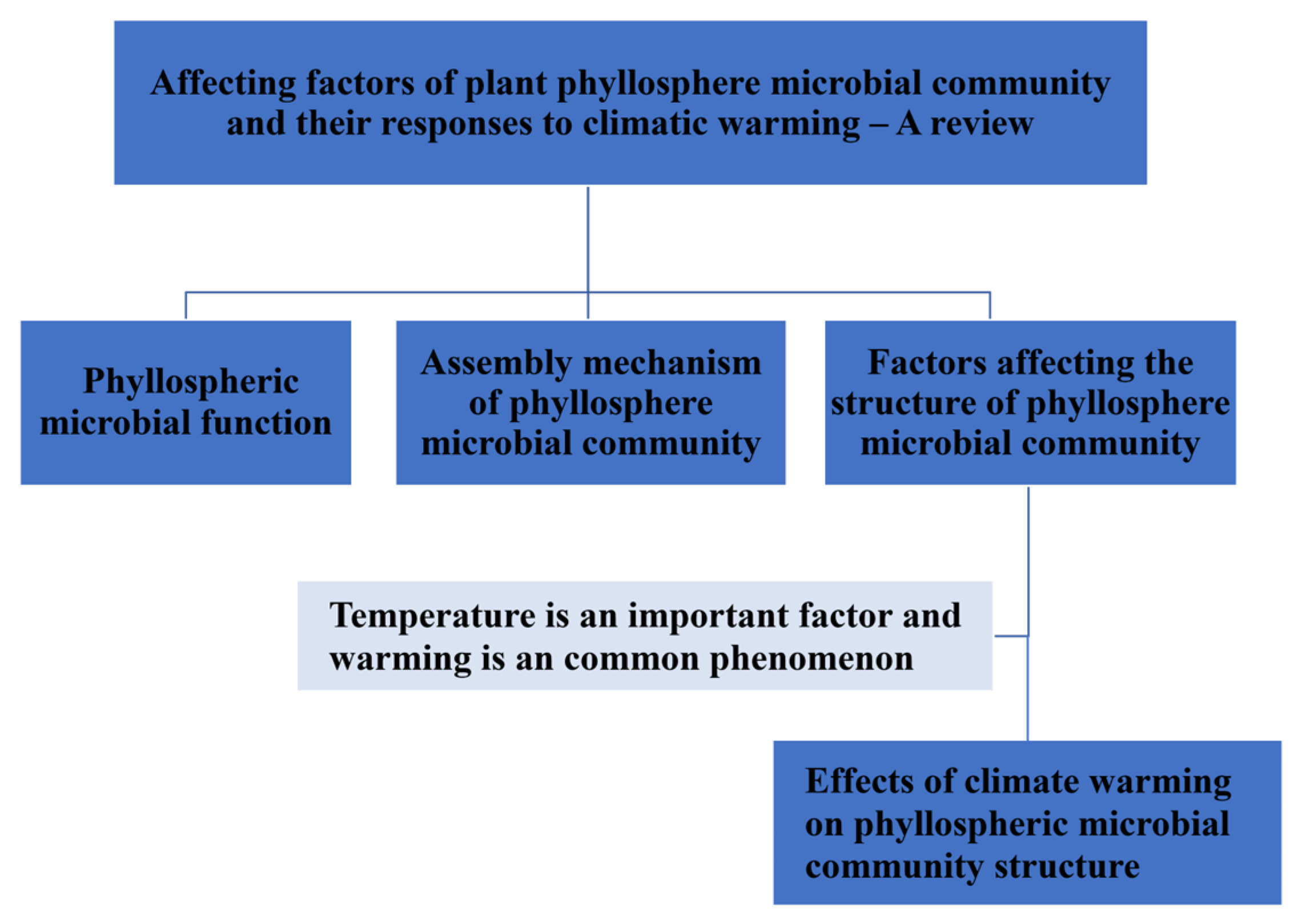 Affecting factors of plant phyllosphere microbial community and their responses to climatic warming – A review

Phyllospheric microbial function

Assembly mechanism of phyllosphere microbial community

Factors affecting the structure of phyllosphere microbial community

Temperature is an important factor and warming is an common phenomenon

Effects of climate warming on phyllospheric microbial community structure